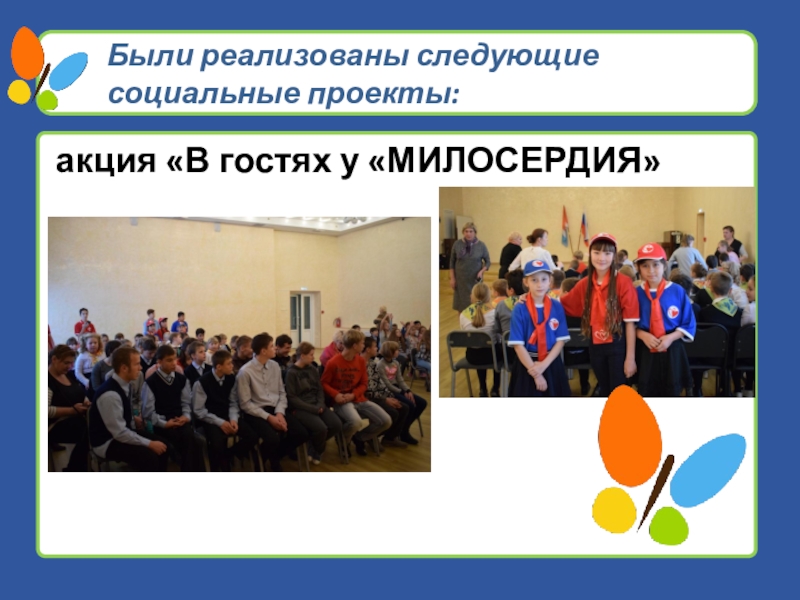 Были реализованы следующие социальные проекты:

акция «В гостях у «МИЛОСЕРДИЯ»